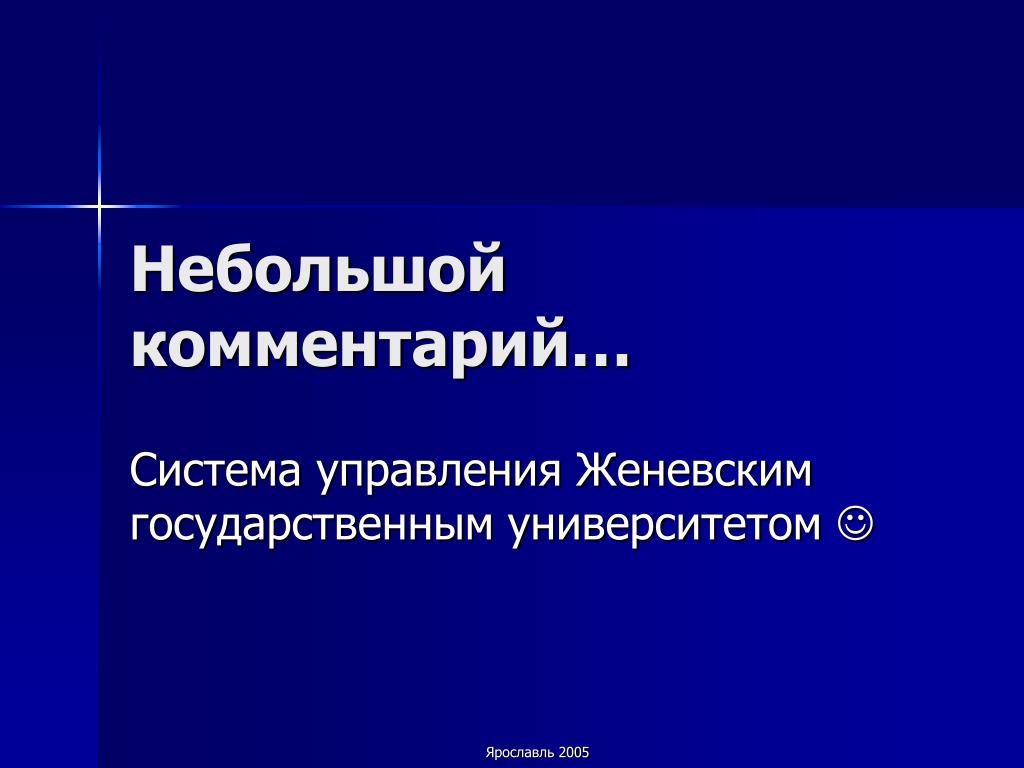 Небольшой комментарий…

Система управления Женевским государственным университетом ☺

Ярославль 2005